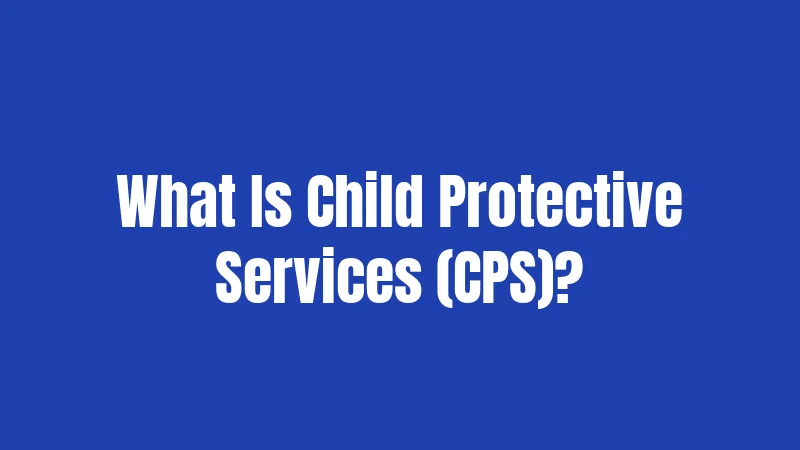 What Is Child Protective Services (CPS)?